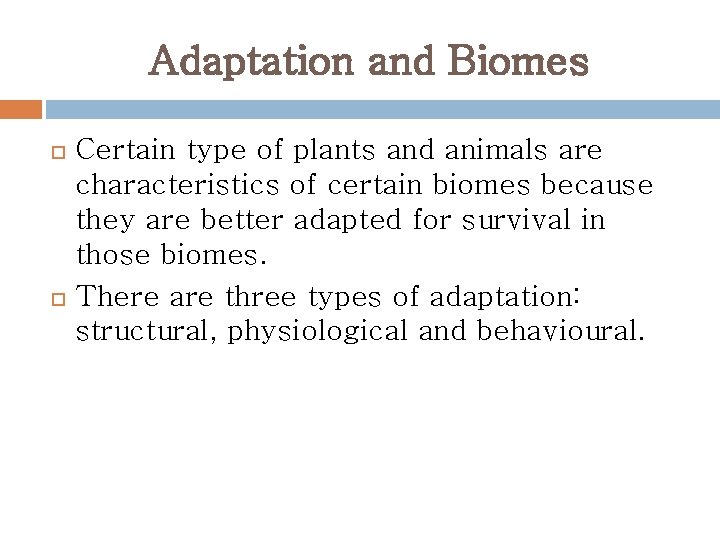 Adaptation and Biomes

Certain type of plants and animals are characteristics of certain biomes because they are better adapted for survival in those biomes.

There are three types of adaptation: structural, physiological and behavioural.